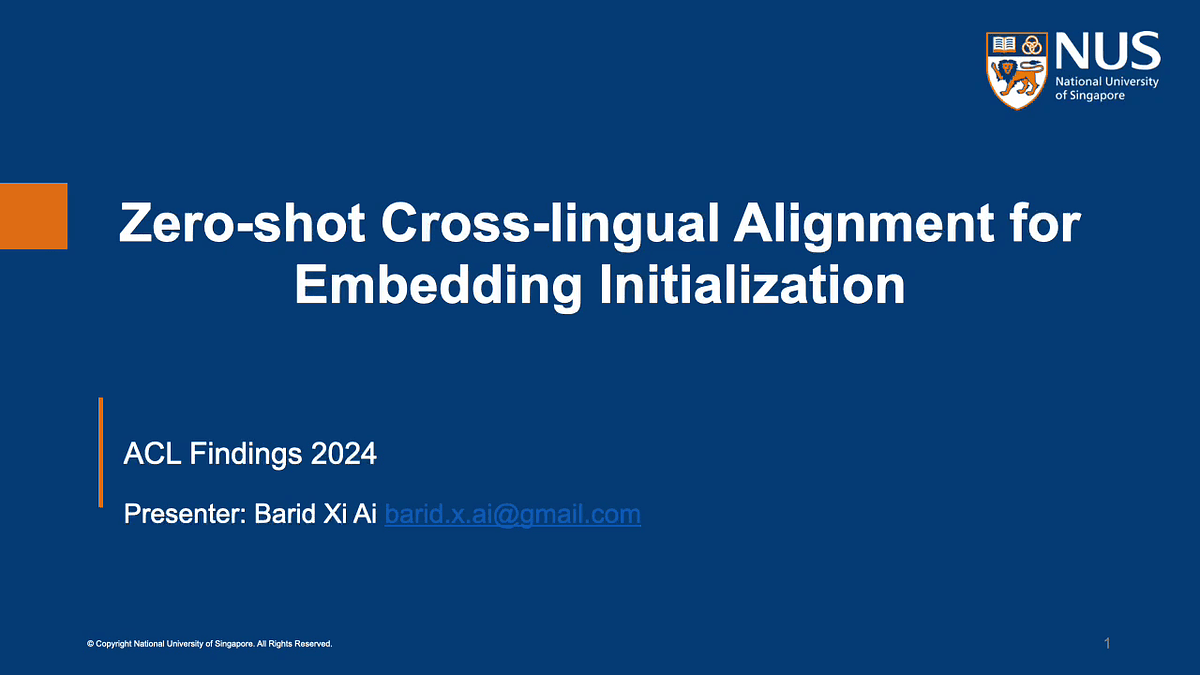 NUS
National University of Singapore

Zero-shot Cross-lingual Alignment for Embedding Initialization

ACL Findings 2024

Presenter: Barid Xi Ai barid.x.ai@gmail.com

© Copyright National University of Singapore. All Rights Reserved.

1